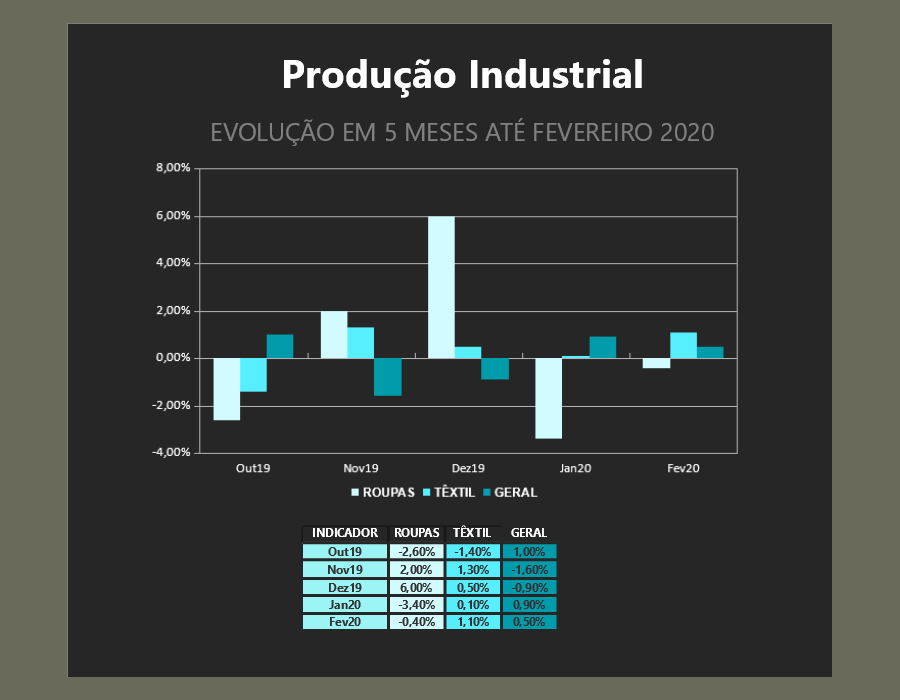 Produção Industrial

EVOLUÇÃO EM 5 MESES ATÉ FEVEREIRO 2020

8,00%
6,00%
4,00%
2,00%
0,00%
-2,00%
-4,00%

Out19
Nov19
Dez19
Jan20
Fev20

ROUPAS TÊXTIL GERAL

| INDICADOR | ROUPAS | TÊXTIL | GERAL |
|---|---|---|---|
| Out19 | -2,60% | -1,40% | 1,00% |
| Nov19 | 2,00% | 1,30% | -1,60% |
| Dez19 | 6,00% | 0,50% | -0,90% |
| Jan20 | -3,40% | 0,10% | 0,90% |
| Fev20 | -0,40% | 1,10% | 0,50% |